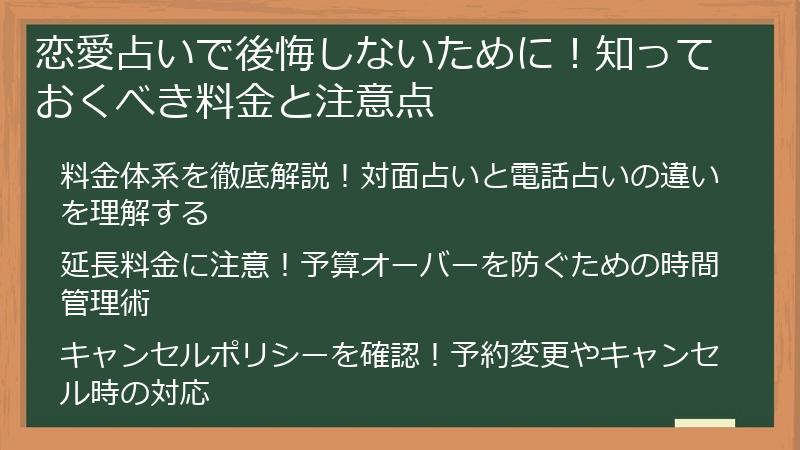 恋愛占いで後悔しないために！知っておくべき料金と注意点

料金体系を徹底解説！対面占いと電話占いの違いを理解する

延長料金に注意！予算オーバーを防ぐための時間管理術

キャンセルポリシーを確認！予約変更やキャンセル時の対応